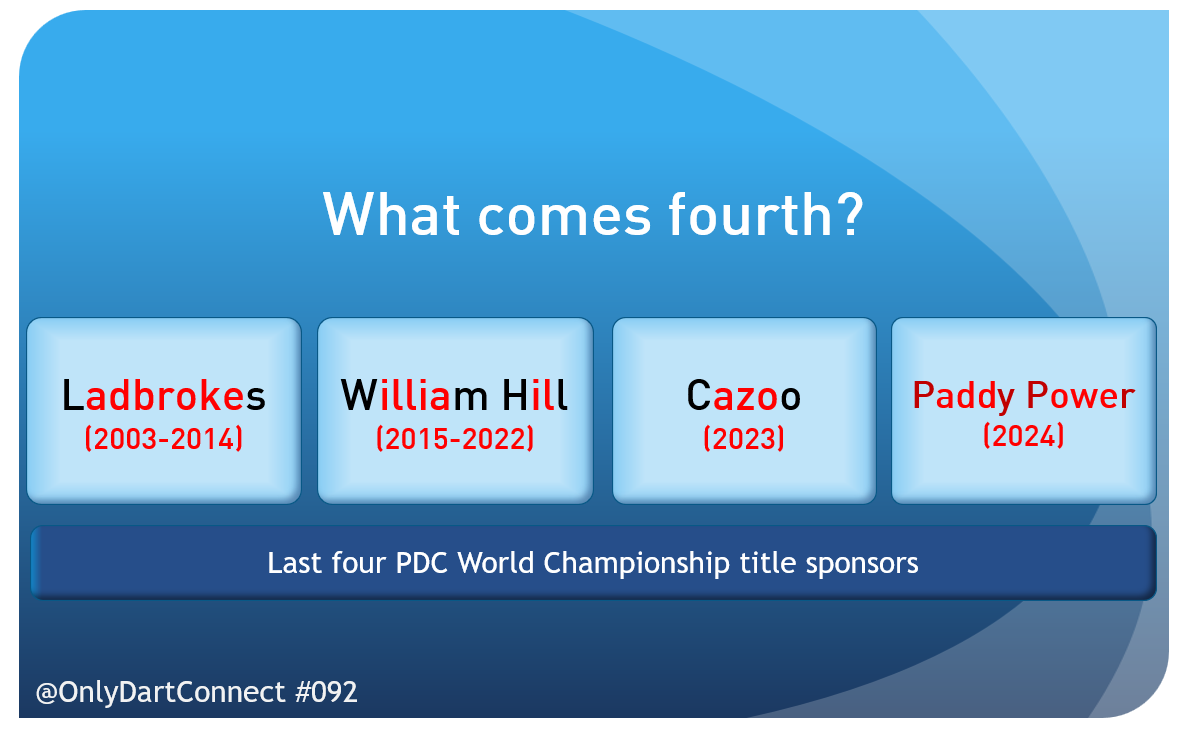 What comes fourth?

Ladbrokes
(2003-2014)

William Hill
(2015-2022)

Cazoo
(2023)

Paddy Power
(2024)

Last four PDC World Championship title sponsors

@OnlyDartConnect #092